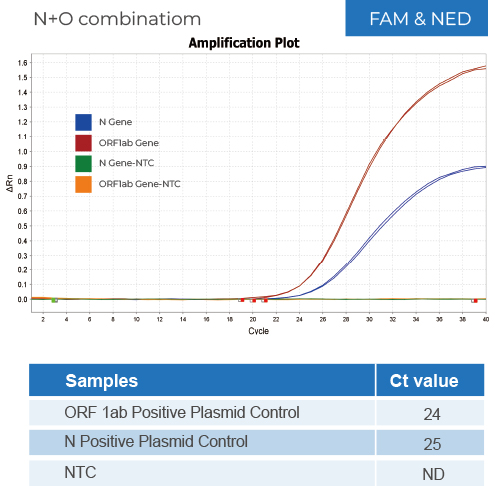 N+O combinatiom

FAM & NED

Amplification Plot

1.6
1.5
1.4
1.3
1.2
1.1
1.0
0.9
0.8
0.7
0.6
0.5
0.4
0.3
0.2
0.1
0.0

ΔRn

N Gene
ORF1ab Gene
N Gene-NTC
ORF1ab Gene-NTC

2 4 6 8 10 12 14 16 18 20 22 24 26 28 30 32 34 36 38 40

Cycle

| Samples | Ct value |
|---|---|
| ORF 1ab Positive Plasmid Control | 24 |
| N Positive Plasmid Control | 25 |
| NTC | ND |